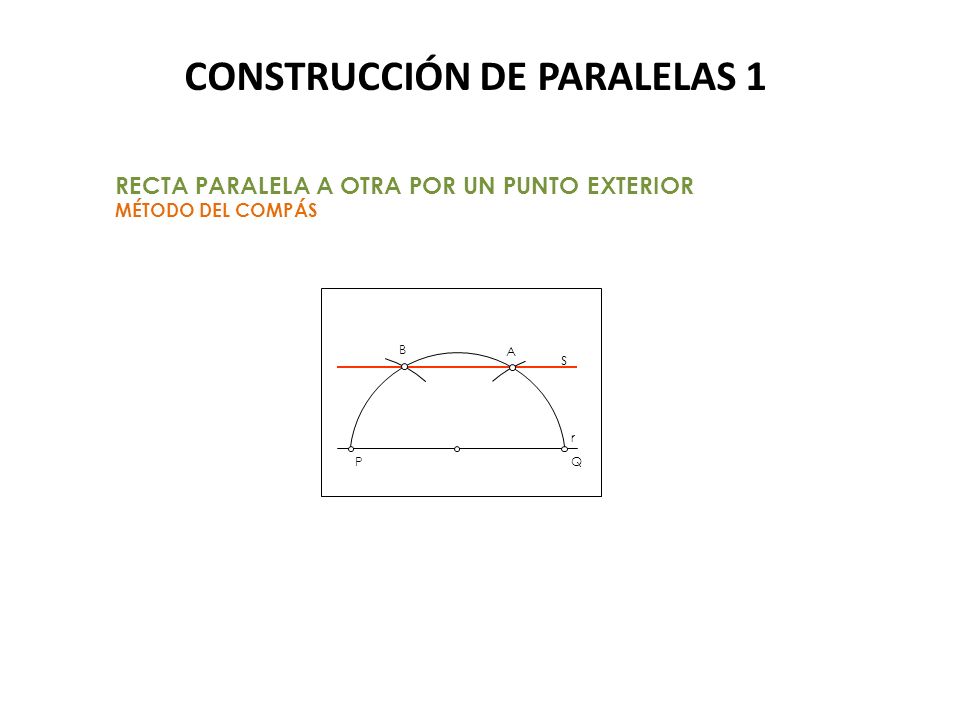 CONSTRUCCIÓN DE PARALELAS 1

RECTA PARALELA A OTRA POR UN PUNTO EXTERIOR
MÉTODO DEL COMPÁS

B
A
s
r
P
Q